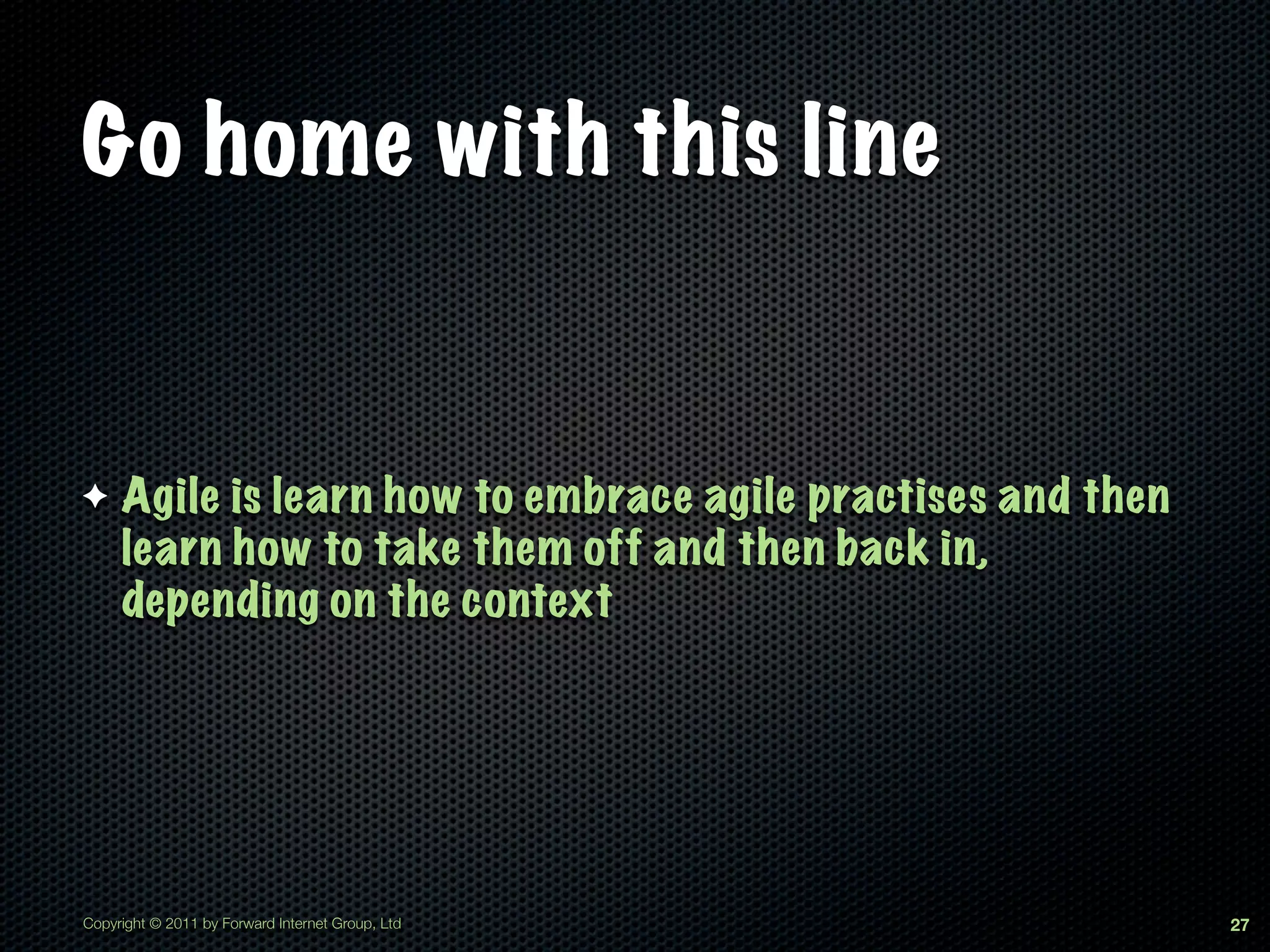 Go home with this line

✦ Agile is learn how to embrace agile practises and then learn how to take them off and then back in, depending on the context

Copyright © 2011 by Forward Internet Group, Ltd

27